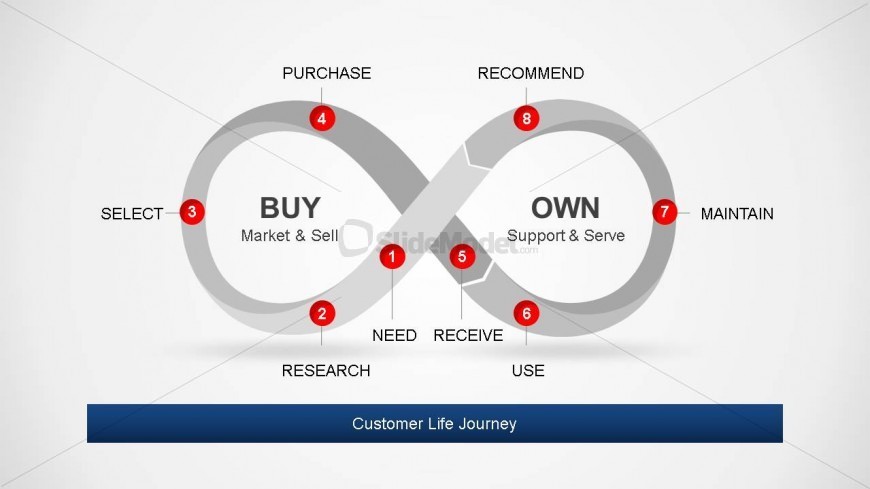 PURCHASE
RECOMMEND

4
8

SELECT
3
BUY
Market & Sell

SlideModel.com

OWN
Support & Serve
7
MAINTAIN

1
5

2
6

NEED
RECEIVE

RESEARCH
USE

Customer Life Journey